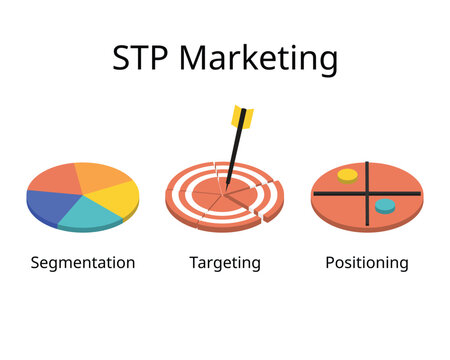 STP Marketing

Segmentation

Targeting

Positioning